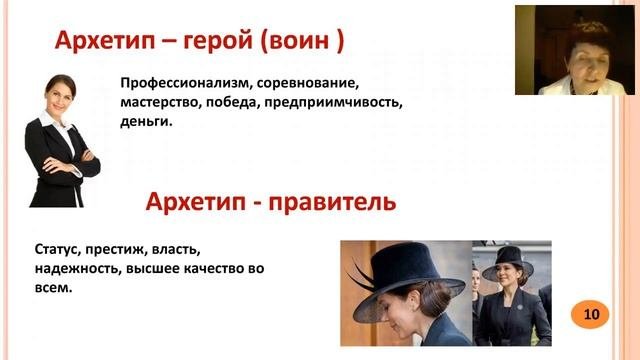 Архетип – герой (воин )

Профессионализм, соревнование, мастерство, победа, предприимчивость, деньги.

Архетип - правитель

Статус, престиж, власть, надежность, высшее качество во всем.

10